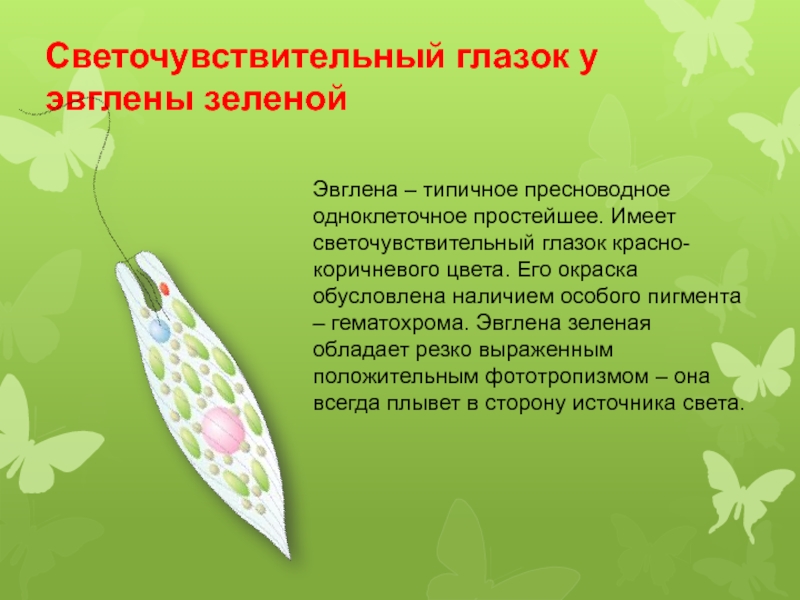 Светочувствительный глазок у эвглены зеленой

Эвглена – типичное пресноводное одноклеточное простейшее. Имеет светочувствительный глазок красно-коричневого цвета. Его окраска обусловлена наличием особого пигмента – гематохрома. Эвглена зеленая обладает резко выраженным положительным фототропизмом – она всегда плывет в сторону источника света.